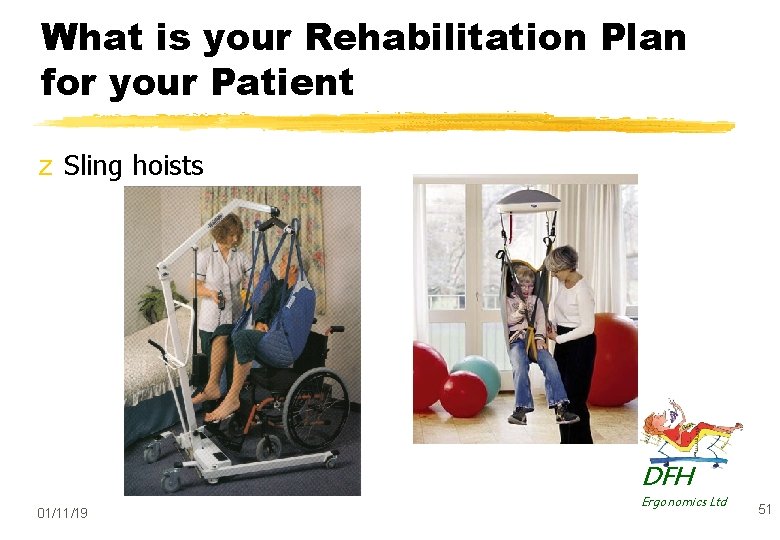 What is your Rehabilitation Plan for your Patient

z Sling hoists

DFH
Ergonomics Ltd

01/11/19

51